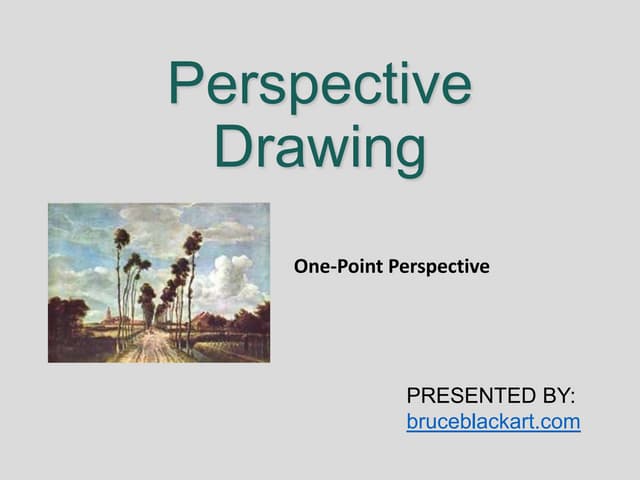 Perspective Drawing

One-Point Perspective

PRESENTED BY:
bruceblackart.com